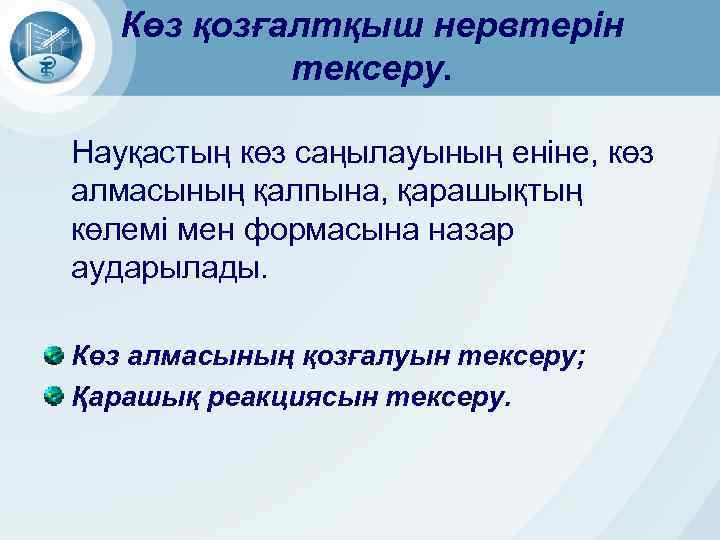 Көз қозғалтқыш нервтерін тексеру.

Науқастың көз саңылауының еніне, көз алмасының қалпына, қарашықтың көлемі мен формасына назар аударылады.

Көз алмасының қозғалуын тексеру;

Қарашық реакциясын тексеру.